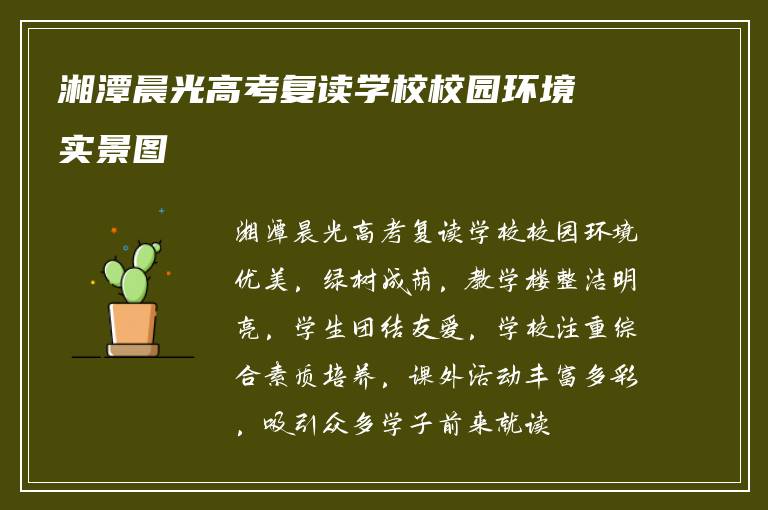 湘潭晨光高考复读学校校园环境实景图

湘潭晨光高考复读学校校园环境优美，绿树成荫，教学楼整洁明亮，学生团结友爱，学校注重综合素质培养，课外活动丰富多彩，吸引众多学子前来就读